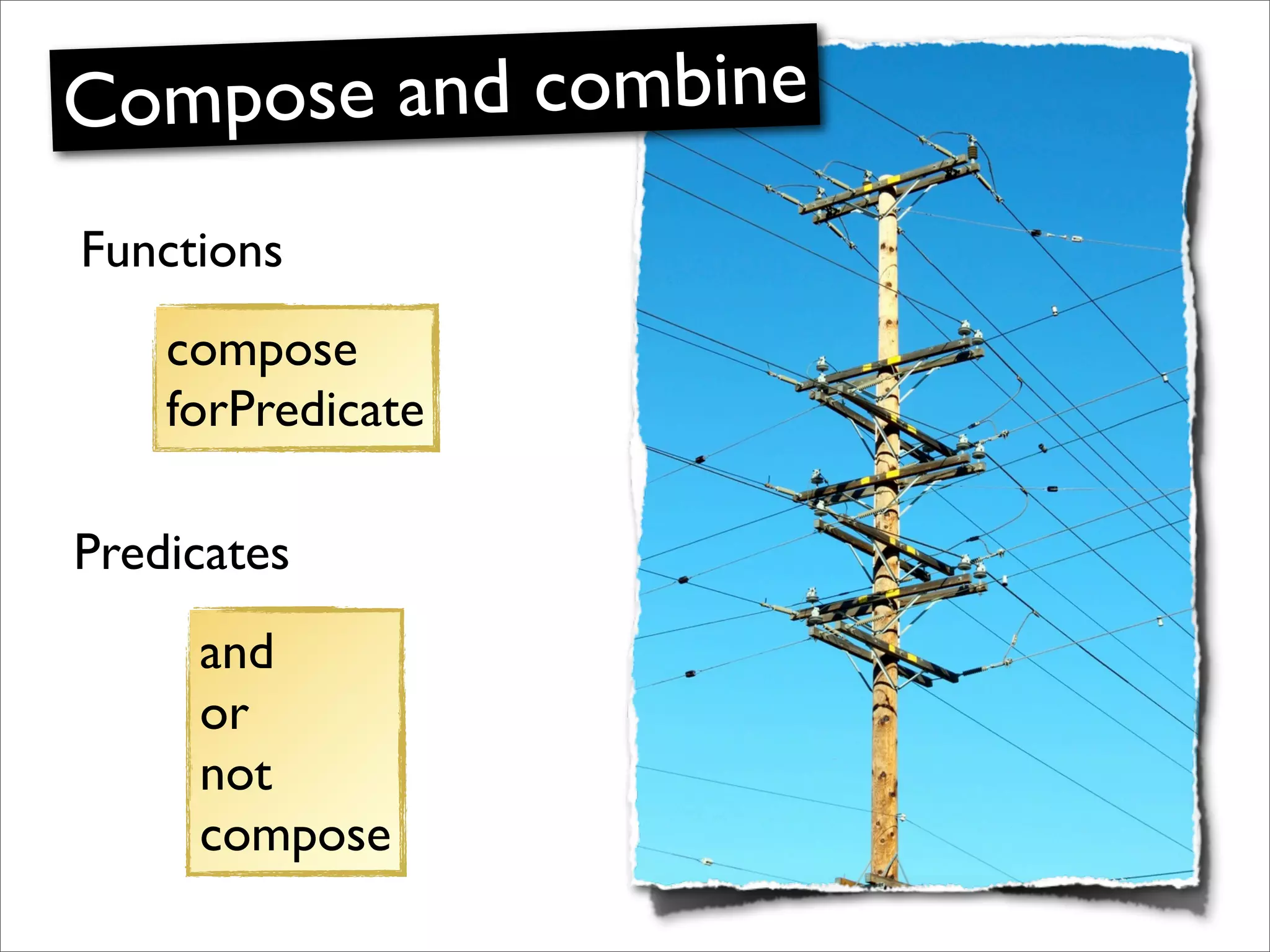 Compose and combine

Functions

compose
forPredicate

Predicates

and
or
not
compose